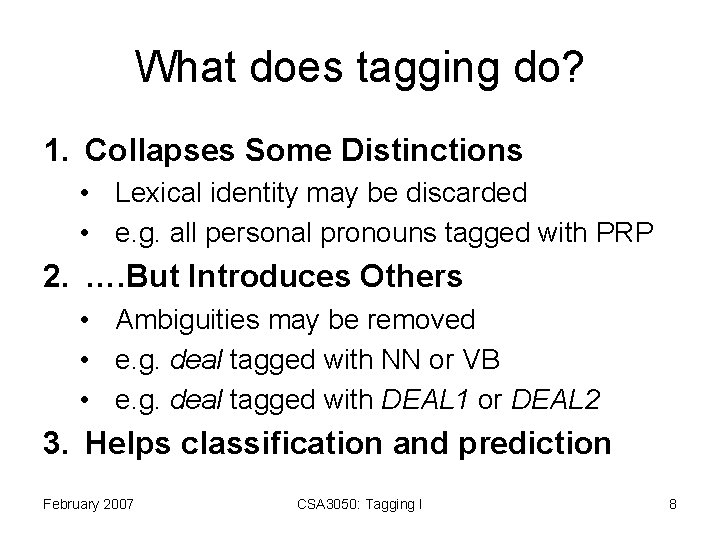 What does tagging do?

1. Collapses Some Distinctions
• Lexical identity may be discarded
• e.g. all personal pronouns tagged with PRP

2. ….But Introduces Others
• Ambiguities may be removed
• e.g. deal tagged with NN or VB
• e.g. deal tagged with DEAL1 or DEAL2

3. Helps classification and prediction

February 2007

CSA3050: Tagging I

8